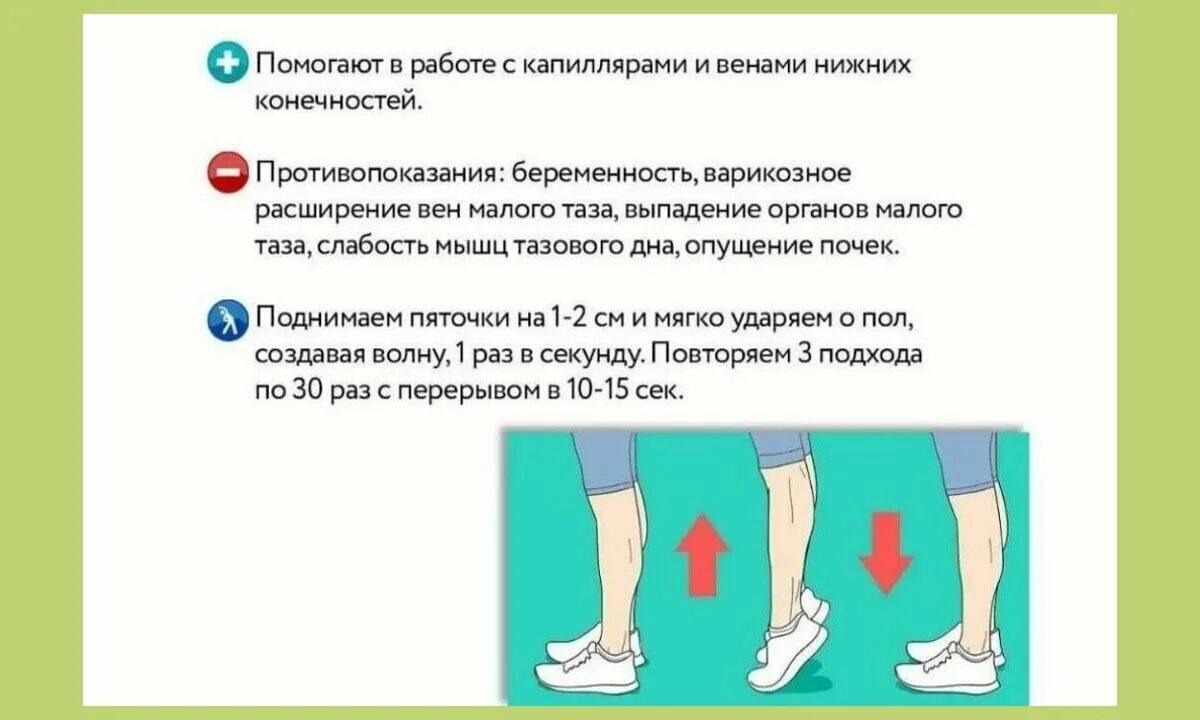 Помогают в работе с капиллярами и венами нижних конечностей.

Противопоказания: беременность, варикозное расширение вен малого таза, выпадение органов малого таза, слабость мышц тазового дна, опущение почек.

Поднимаем пяточки на 1-2 см и мягко ударяем о пол, создавая волну, 1 раз в секунду. Повторяем 3 подхода по 30 раз с перерывом в 10-15 сек.